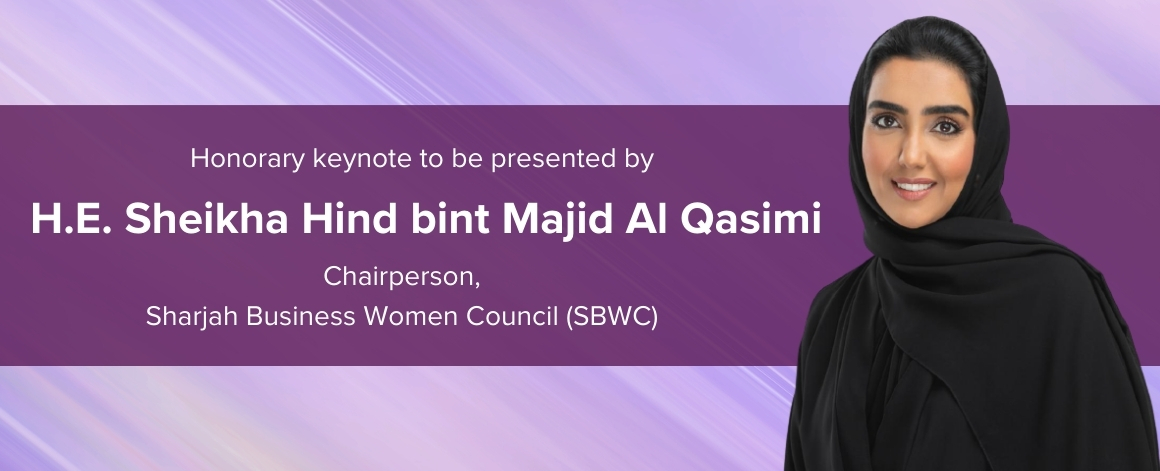 Honorary keynote to be presented by

H.E. Sheikha Hind bint Majid Al Qasimi

Chairperson,
Sharjah Business Women Council (SBWC)